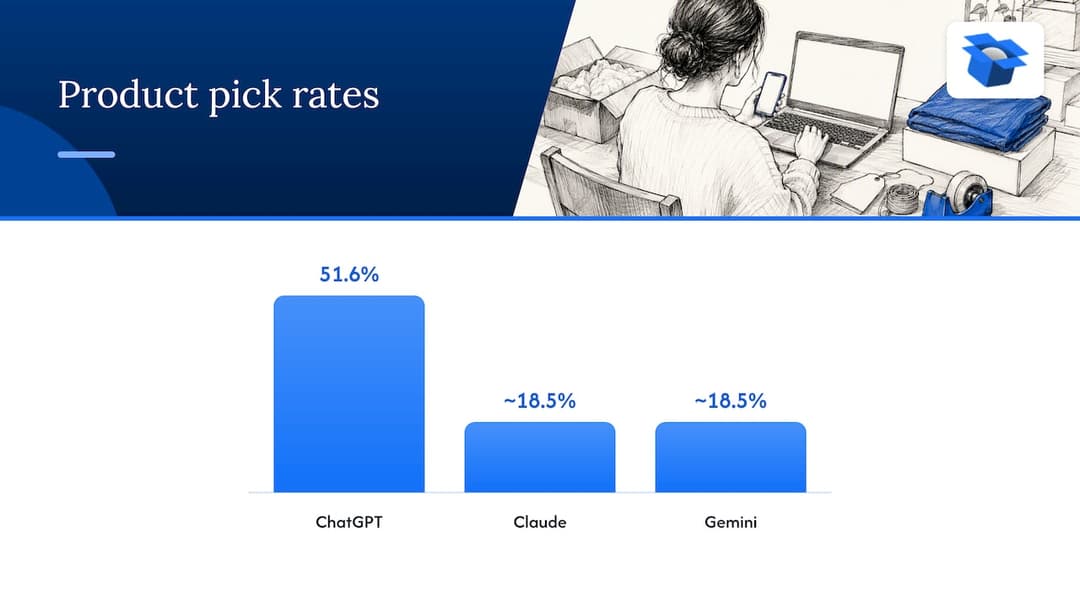 Product pick rates

51.6%

~18.5%

~18.5%

ChatGPT

Claude

Gemini